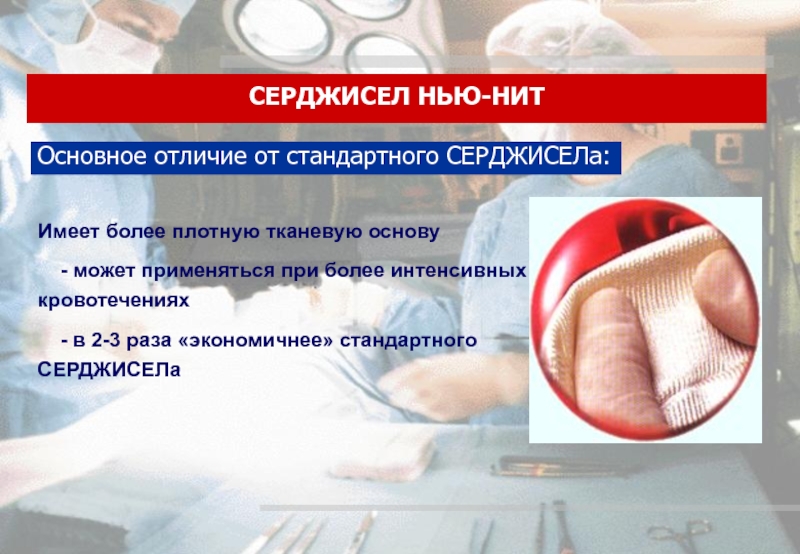 СЕРДЖИСЕЛ НЬЮ-НИТ

Основное отличие от стандартного СЕРДЖИСЕЛа:

Имеет более плотную тканевую основу

- может применяться при более интенсивных кровотечениях

- в 2-3 раза «экономичнее» стандартного СЕРДЖИСЕЛа